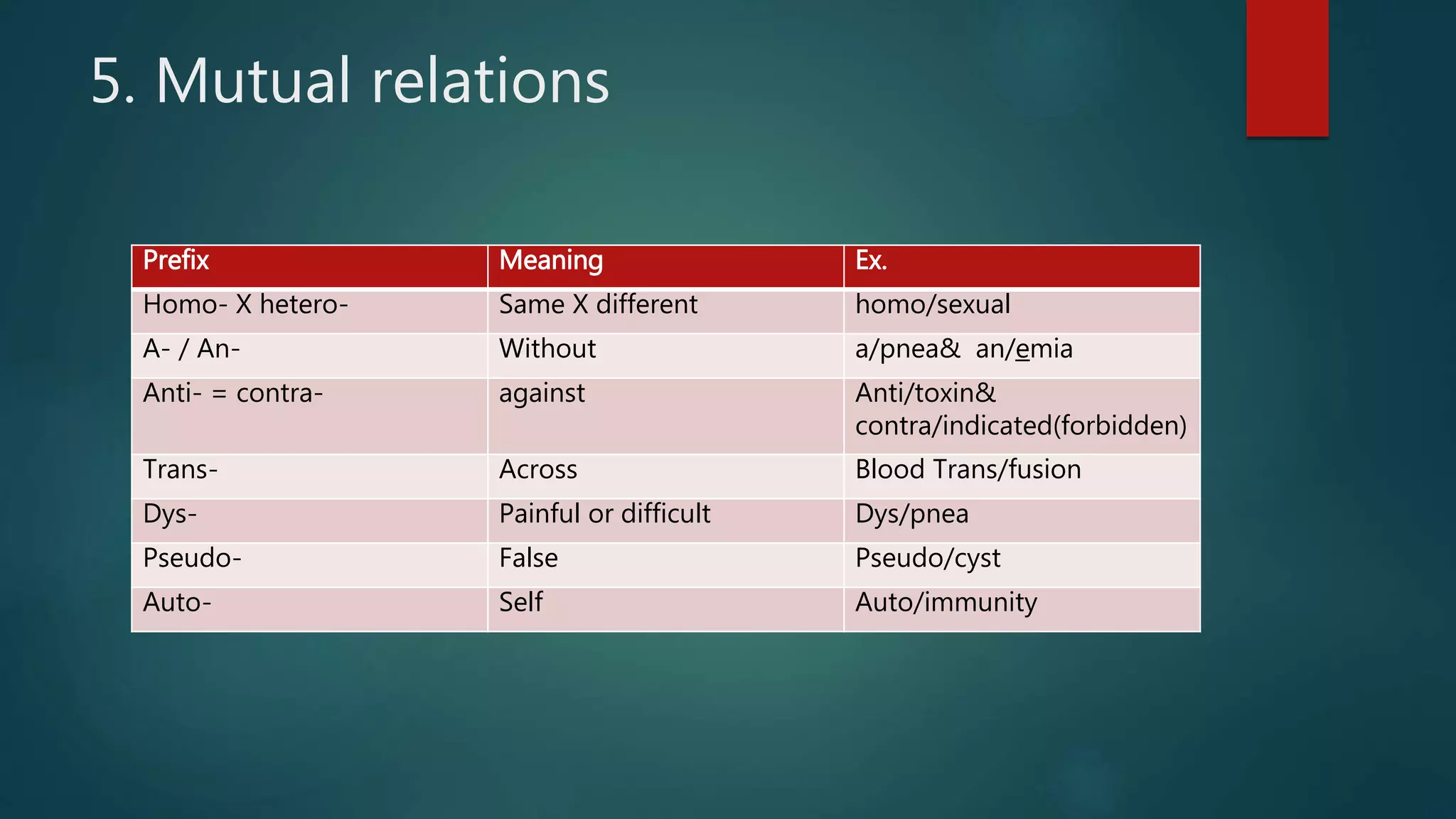 5. Mutual relations

| Prefix | Meaning | Ex. |
|---|---|---|
| Homo- X hetero- | Same X different | homo/sexual |
| A- / An- | Without | a/pnea& an/emia |
| Anti- = contra- | against | Anti/toxin& contra/indicated(forbidden) |
| Trans- | Across | Blood Trans/fusion |
| Dys- | Painful or difficult | Dys/pnea |
| Pseudo- | False | Pseudo/cyst |
| Auto- | Self | Auto/immunity |